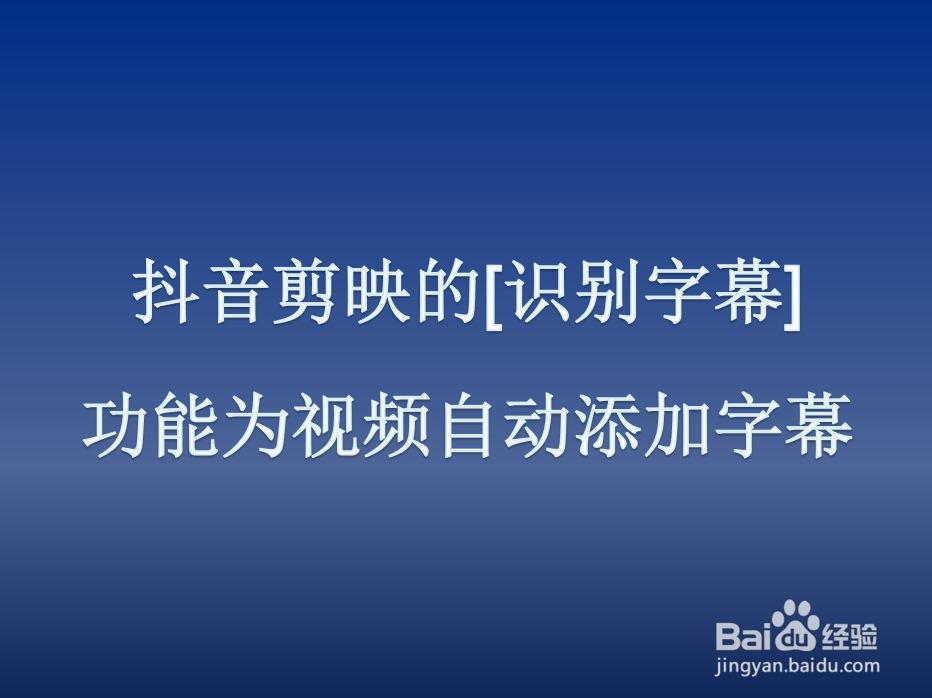 抖音剪映的[识别字幕]
功能为视频自动添加字幕

Baidu经验
jingyan.baidu.com